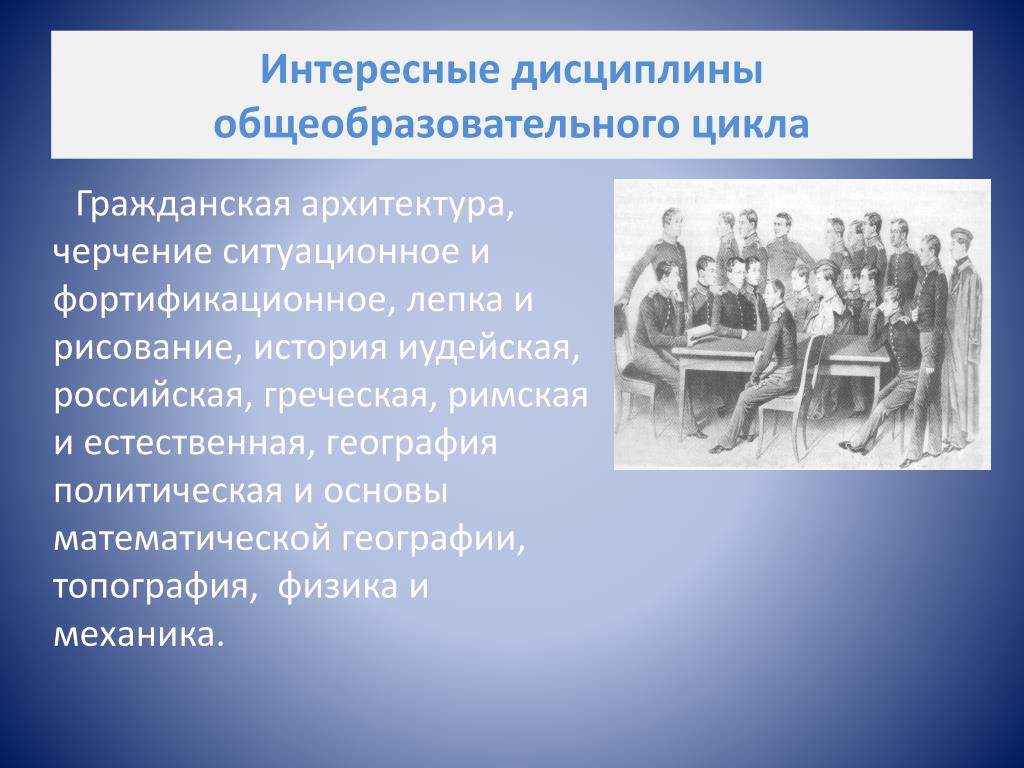 Интересные дисциплины общеобразовательного цикла

Гражданская архитектура, черчение ситуационное и фортификационное, лепка и рисование, история иудейская, российская, греческая, римская и естественная, география политическая и основы математической географии, топография, физика и механика.